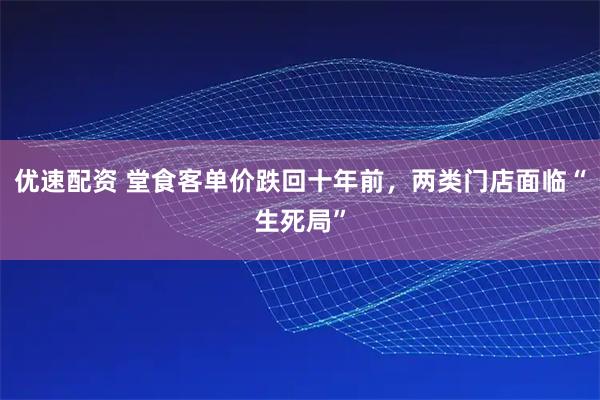 优速配资 堂食客单价跌回十年前，两类门店面临“生死局”